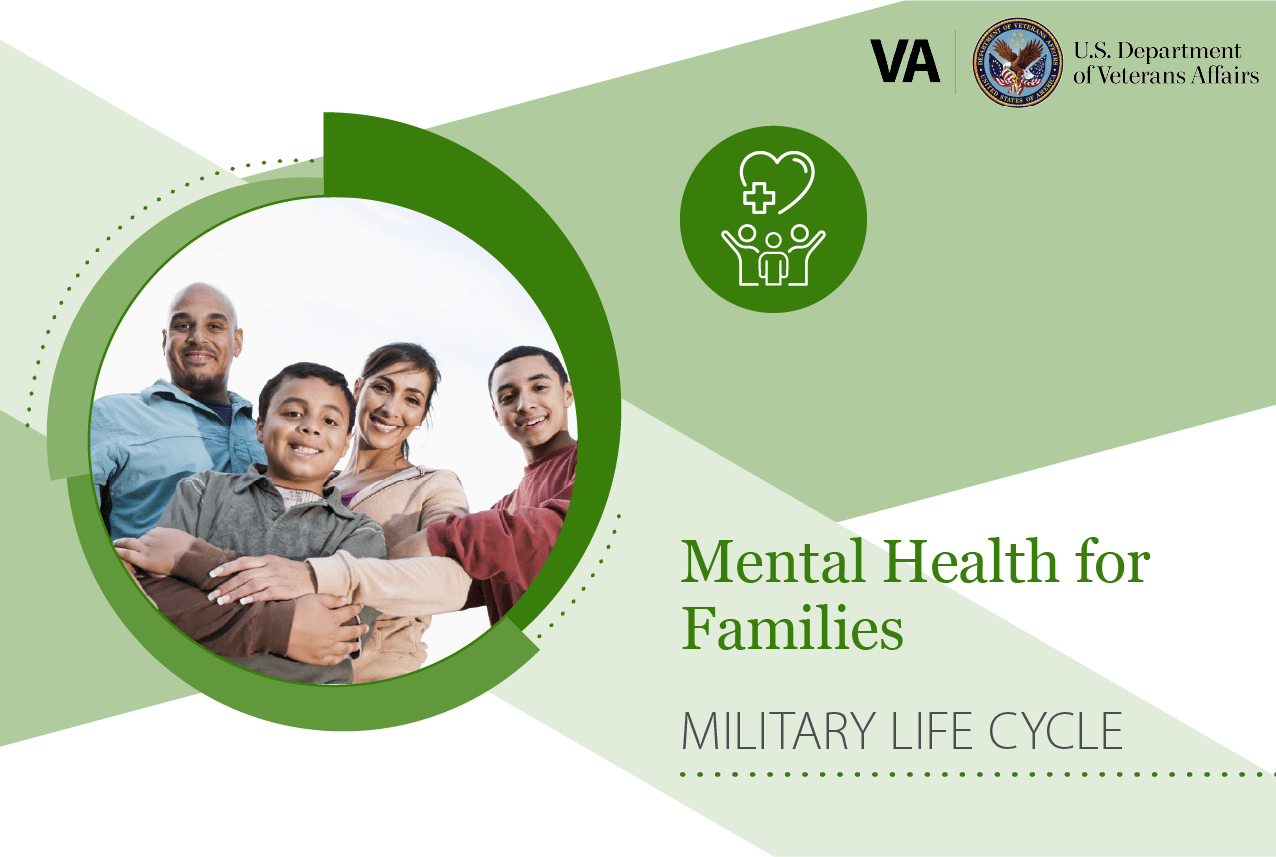 VA
DEPARTMENT OF VETERANS AFFAIRS
UNITED STATES OF AMERICA
U.S. Department of Veterans Affairs

Mental Health for Families

MILITARY LIFE CYCLE